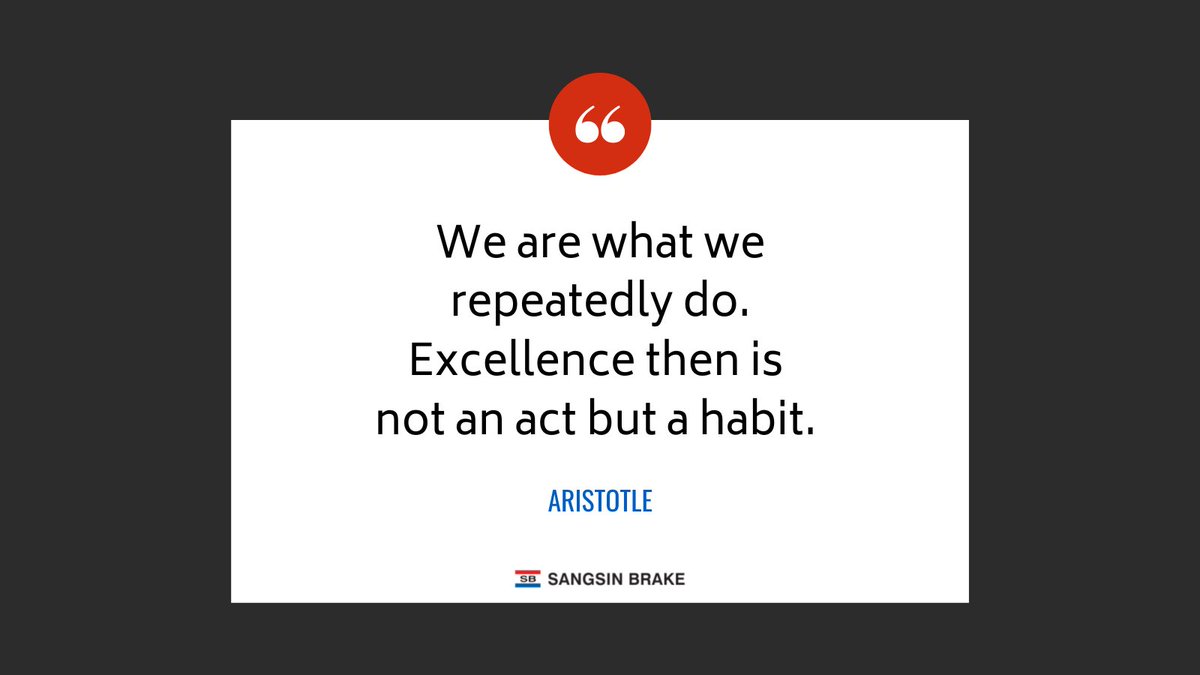 “

We are what we repeatedly do. Excellence then is not an act but a habit.

ARISTOTLE

SB SANGSIN BRAKE